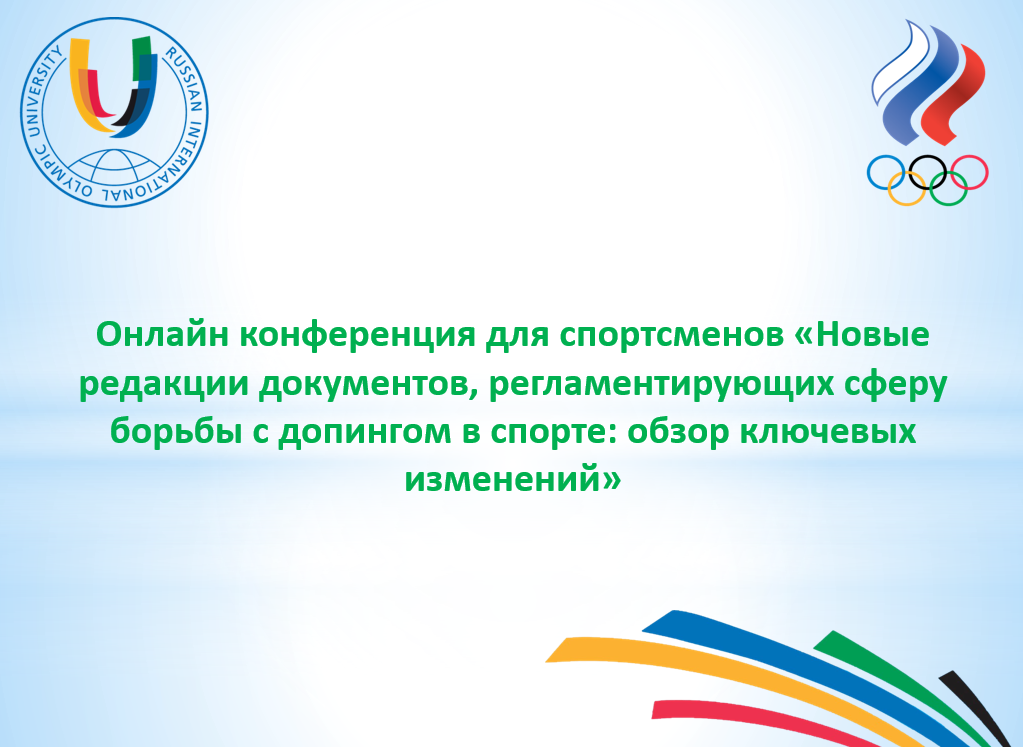 RUSSIAN INTERNATIONAL OLYMPIC UNIVERSITY

Онлайн конференция для спортсменов «Новые редакции документов, регламентирующих сферу борьбы с допингом в спорте: обзор ключевых изменений»